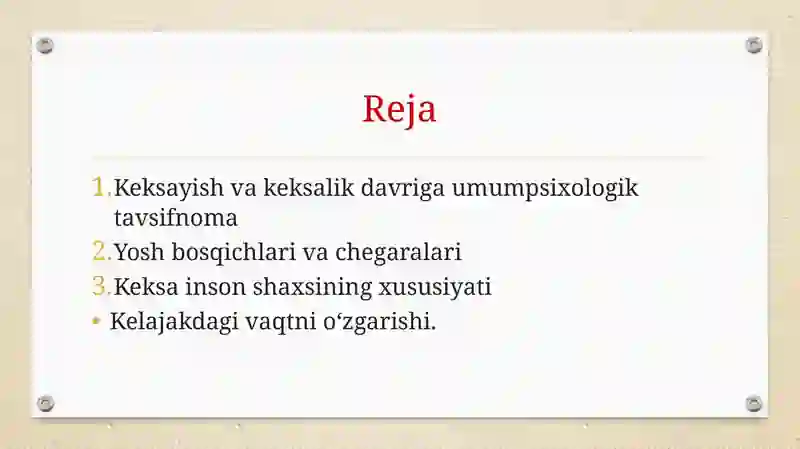 Reja

1. Keksayish va keksalik davriga umumpsixologik tavsifnoma
2. Yosh bosqichlari va chegaralari
3. Keksa inson shaxsining xususiyati
• Kelajakdagi vaqtni o‘zgarishi.